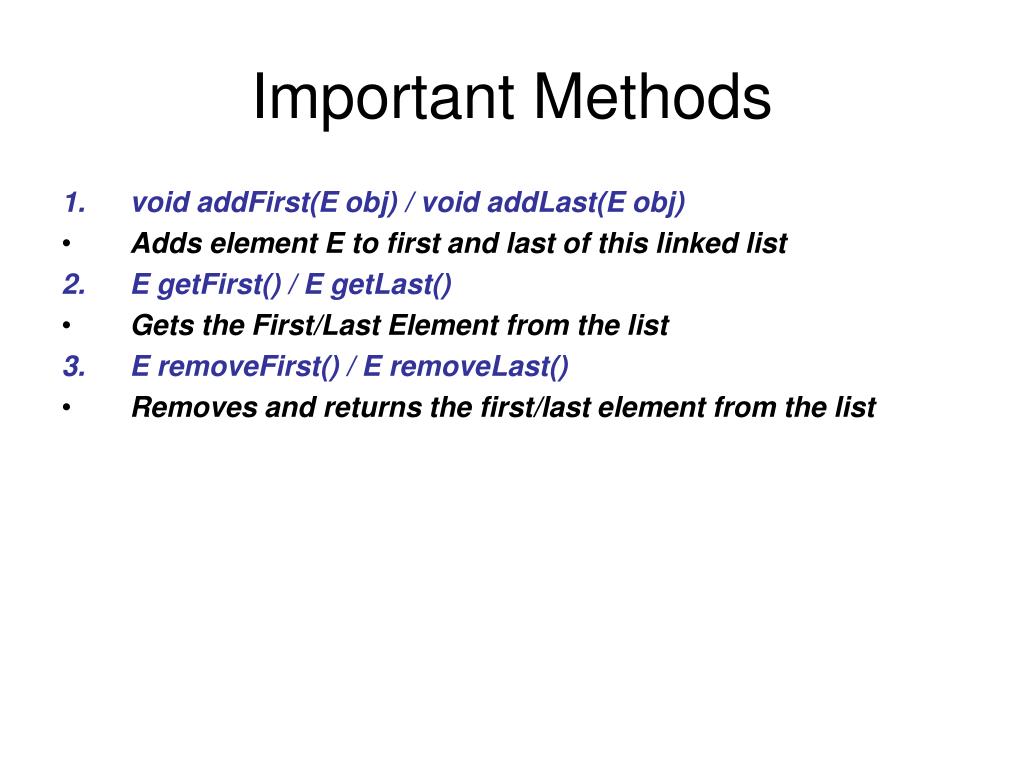 Important Methods

1. void addFirst(E obj) / void addLast(E obj)
• Adds element E to first and last of this linked list
2. E getFirst() / E getLast()
• Gets the First/Last Element from the list
3. E removeFirst() / E removeLast()
• Removes and returns the first/last element from the list